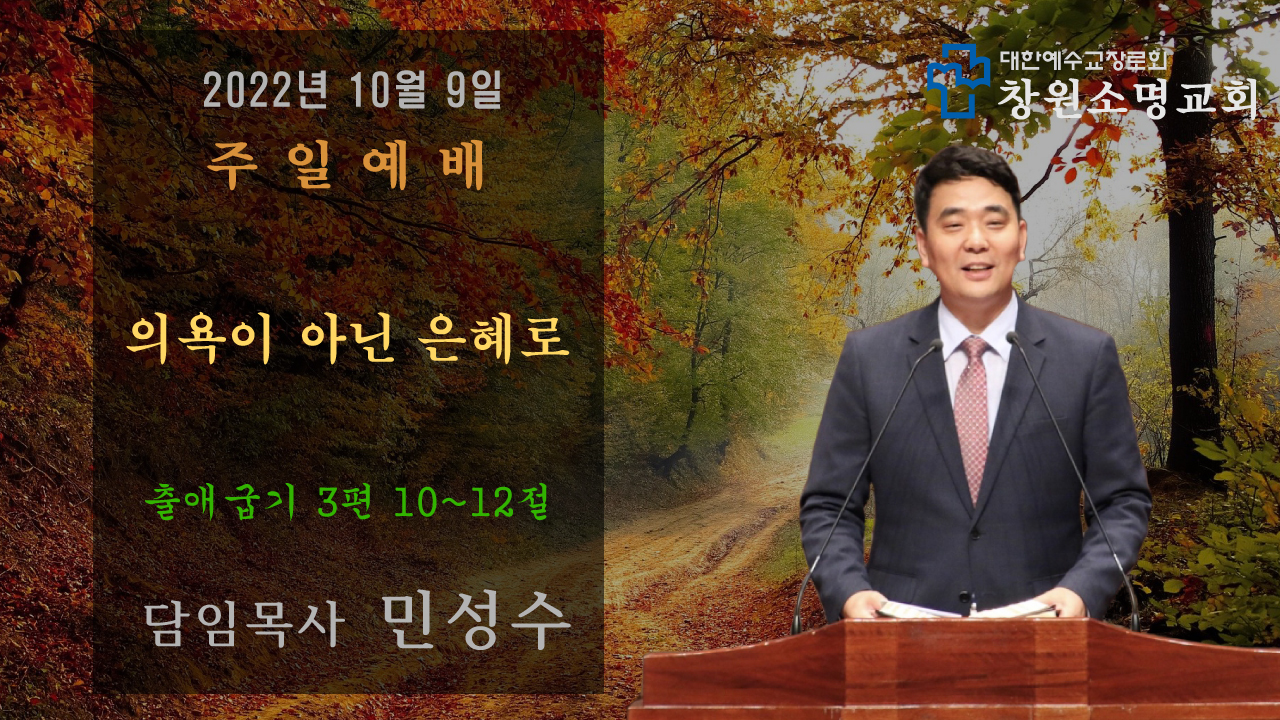 2022년 10월 9일
주 일 예 배

의욕이 아닌 은혜로

출애굽기 3편 10~12절

담임목사 민성수

대한예수교장로회
창원소명교회